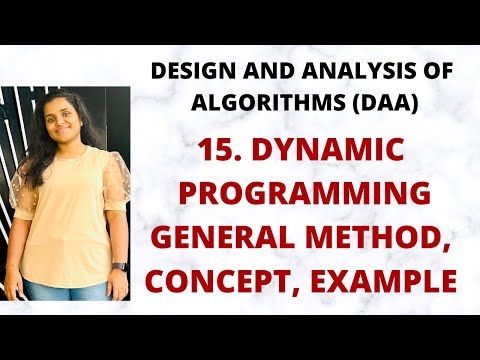 DESIGN AND ANALYSIS OF ALGORITHMS (DAA)

15. DYNAMIC PROGRAMMING GENERAL METHOD, CONCEPT, EXAMPLE